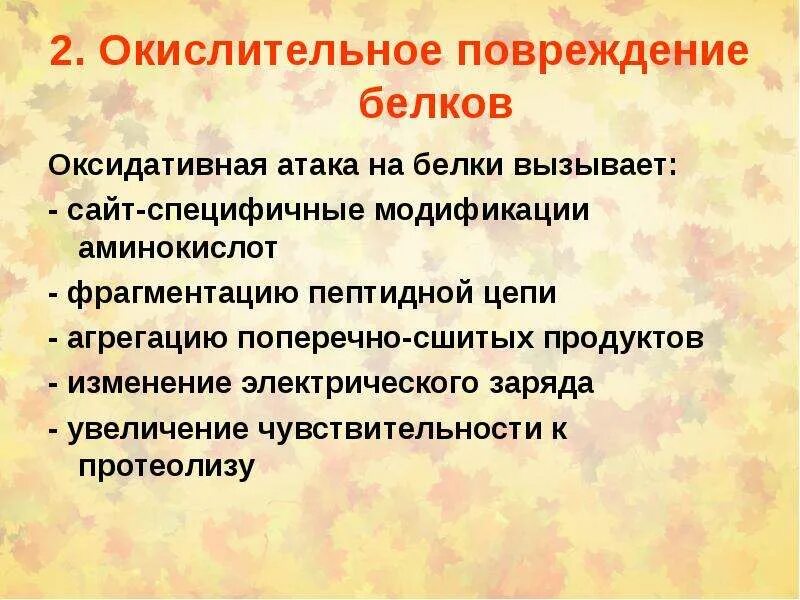 2. Окислительное повреждение белков

Оксидативная атака на белки вызывает:
- сайт-специфичные модификации аминокислот
- фрагментацию пептидной цепи
- агрегацию поперечно-сшитых продуктов
- изменение электрического заряда
- увеличение чувствительности к протеолизу